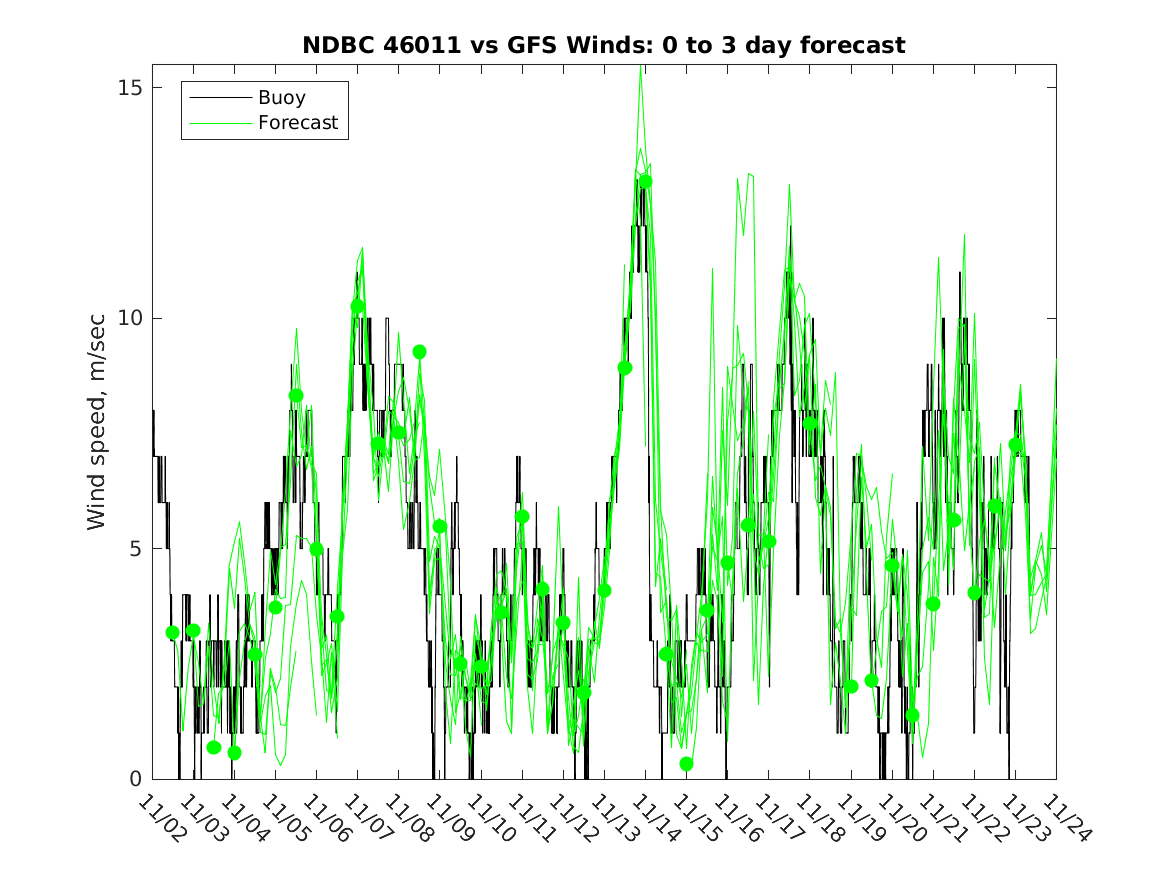 NDBC 46011 vs GFS Winds: 0 to 3 day forecast

Buoy
Forecast

Wind speed, m/sec

15
10
5
0

11/02 11/03 11/04 11/05 11/06 11/07 11/08 11/09 11/10 11/11 11/12 11/13 11/14 11/15 11/16 11/17 11/18 11/19 11/20 11/21 11/22 11/23 11/24